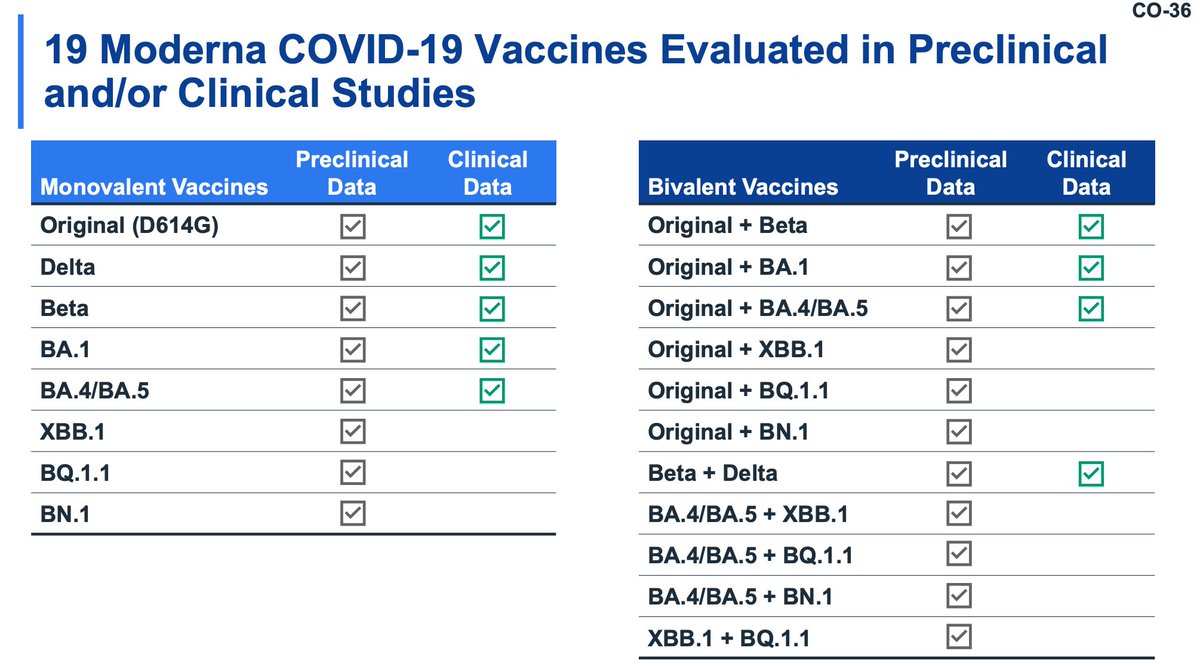 CO-36

19 Moderna COVID-19 Vaccines Evaluated in Preclinical and/or Clinical Studies

| Monovalent Vaccines | Preclinical Data | Clinical Data |
|---|---|---|
| Original (D614G) | ☑ | ☑ |
| Delta | ☑ | ☑ |
| Beta | ☑ | ☑ |
| BA.1 | ☑ | ☑ |
| BA.4/BA.5 | ☑ | ☑ |
| XBB.1 | ☑ | |
| BQ.1.1 | ☑ | |
| BN.1 | ☑ | |

| Bivalent Vaccines | Preclinical Data | Clinical Data |
|---|---|---|
| Original + Beta | ☑ | ☑ |
| Original + BA.1 | ☑ | ☑ |
| Original + BA.4/BA.5 | ☑ | ☑ |
| Original + XBB.1 | ☑ | |
| Original + BQ.1.1 | ☑ | |
| Original + BN.1 | ☑ | |
| Beta + Delta | ☑ | ☑ |
| BA.4/BA.5 + XBB.1 | ☑ | |
| BA.4/BA.5 + BQ.1.1 | ☑ | |
| BA.4/BA.5 + BN.1 | ☑ | |
| XBB.1 + BQ.1.1 | ☑ | |